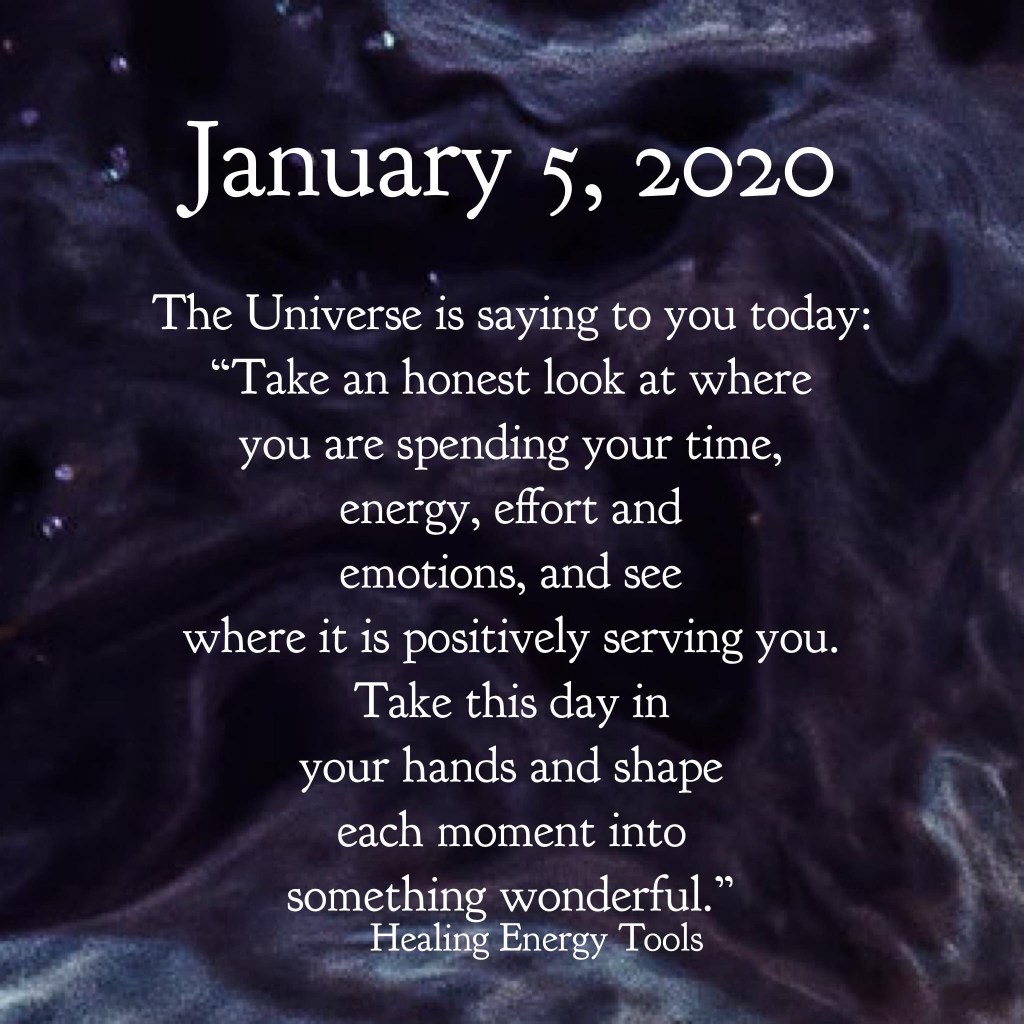 January 5, 2020

The Universe is saying to you today: “Take an honest look at where you are spending your time, energy, effort and emotions, and see where it is positively serving you. Take this day in your hands and shape each moment into something wonderful.”

Healing Energy Tools